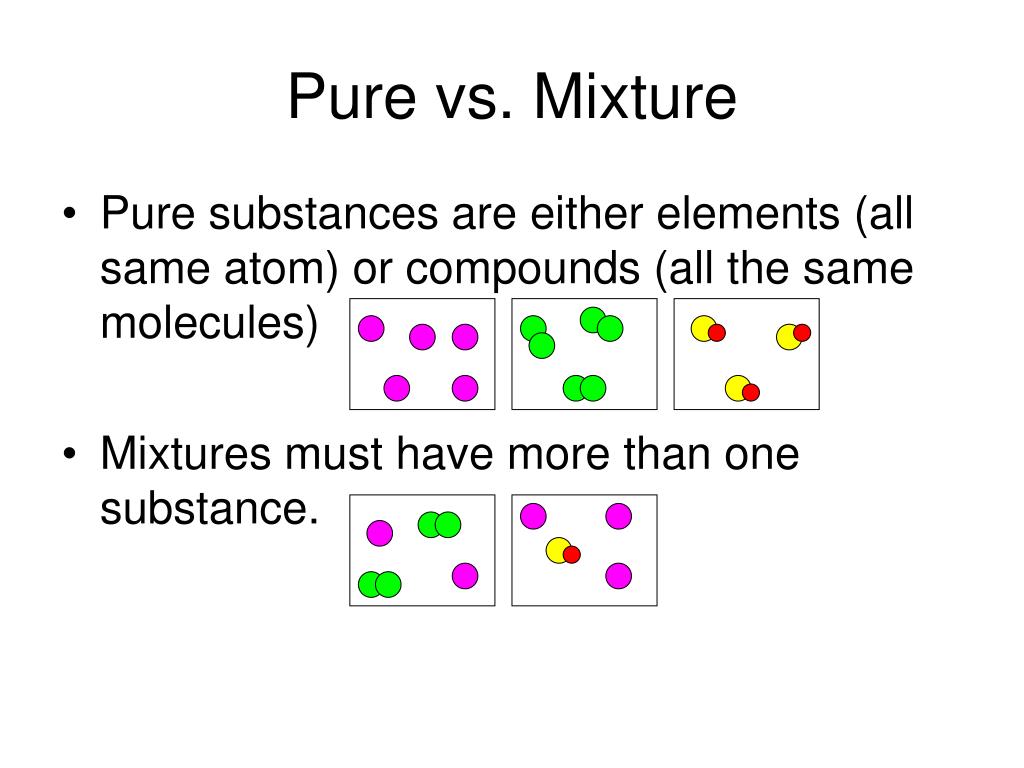 Pure vs. Mixture

• Pure substances are either elements (all same atom) or compounds (all the same molecules)

• Mixtures must have more than one substance.